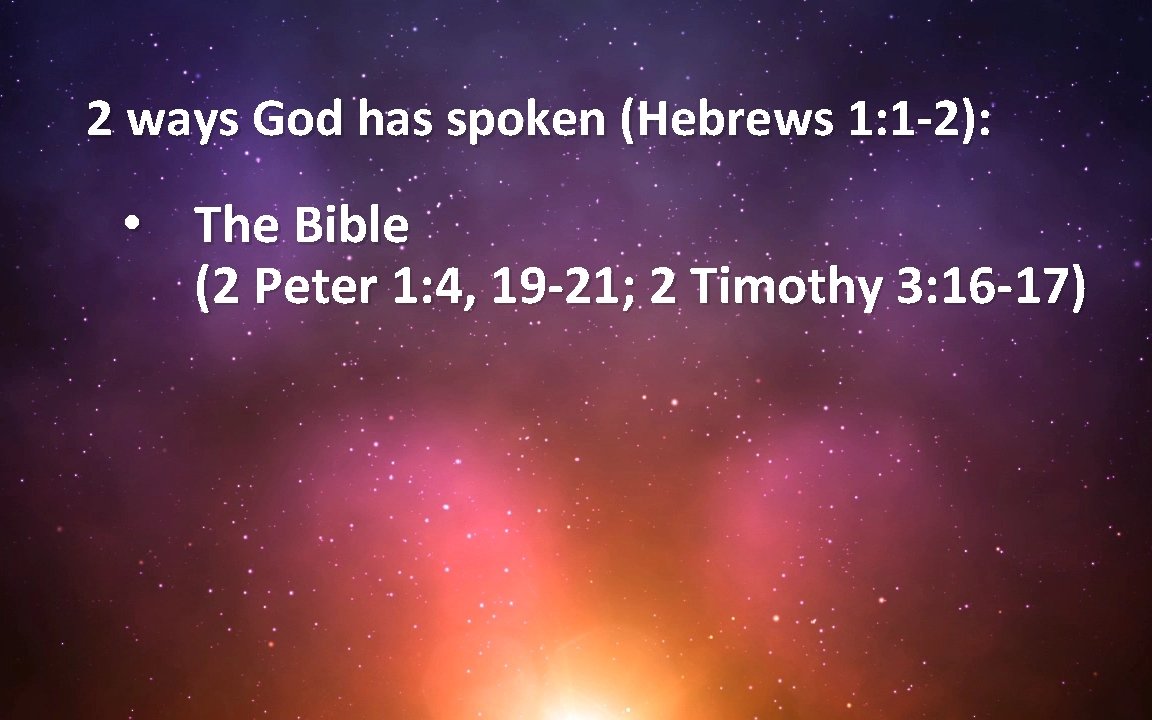 2 ways God has spoken (Hebrews 1:1-2):

• The Bible (2 Peter 1:4, 19-21; 2 Timothy 3:16-17)